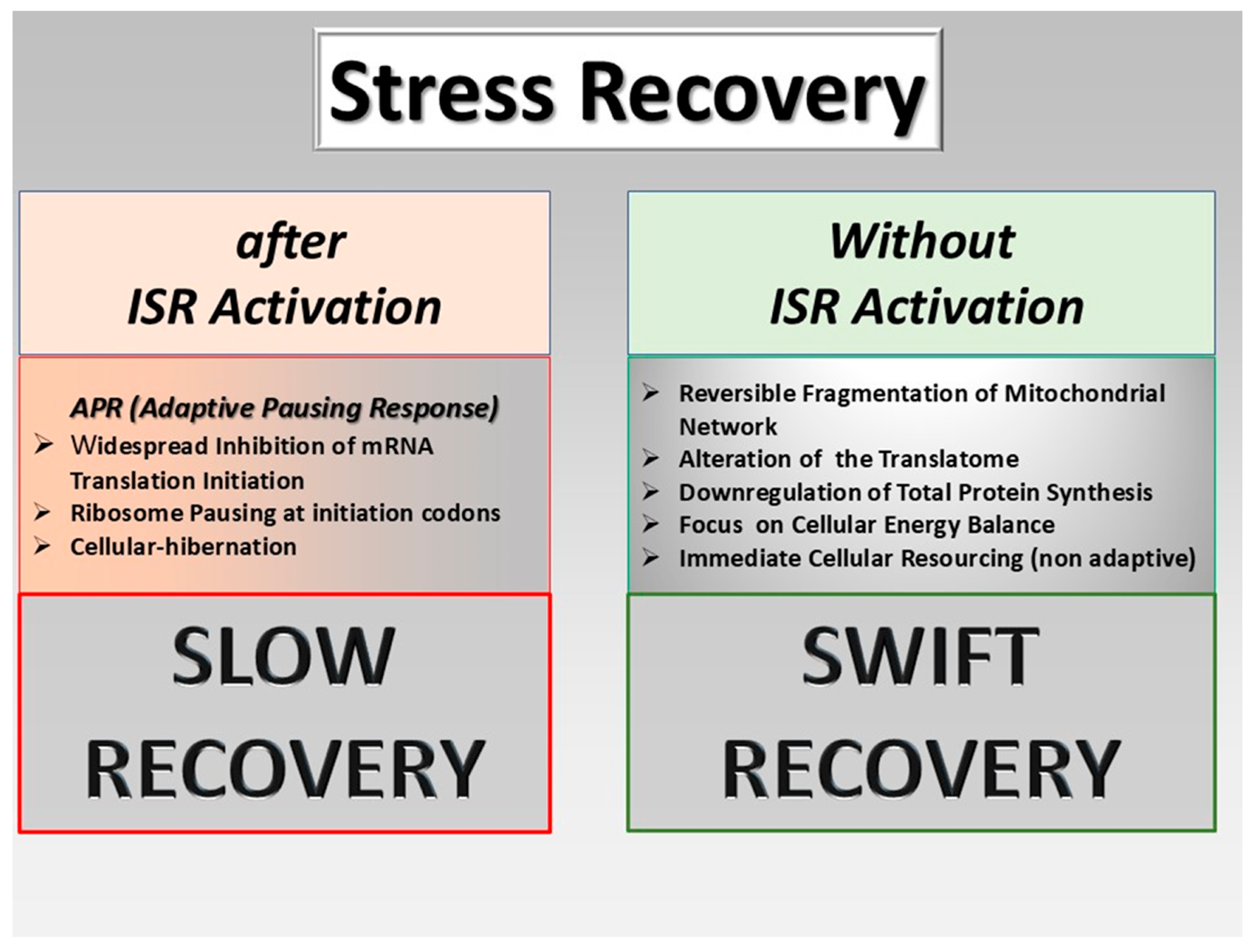 Stress Recovery

after
ISR Activation

APR (Adaptive Pausing Response)
➢ Widespread Inhibition of mRNA Translation Initiation
➢ Ribosome Pausing at initiation codons
➢ Cellular-hibernation

SLOW
RECOVERY

Without
ISR Activation

➢ Reversible Fragmentation of Mitochondrial Network
➢ Alteration of the Translatome
➢ Downregulation of Total Protein Synthesis
➢ Focus on Cellular Energy Balance
➢ Immediate Cellular Resourcing (non adaptive)

SWIFT
RECOVERY